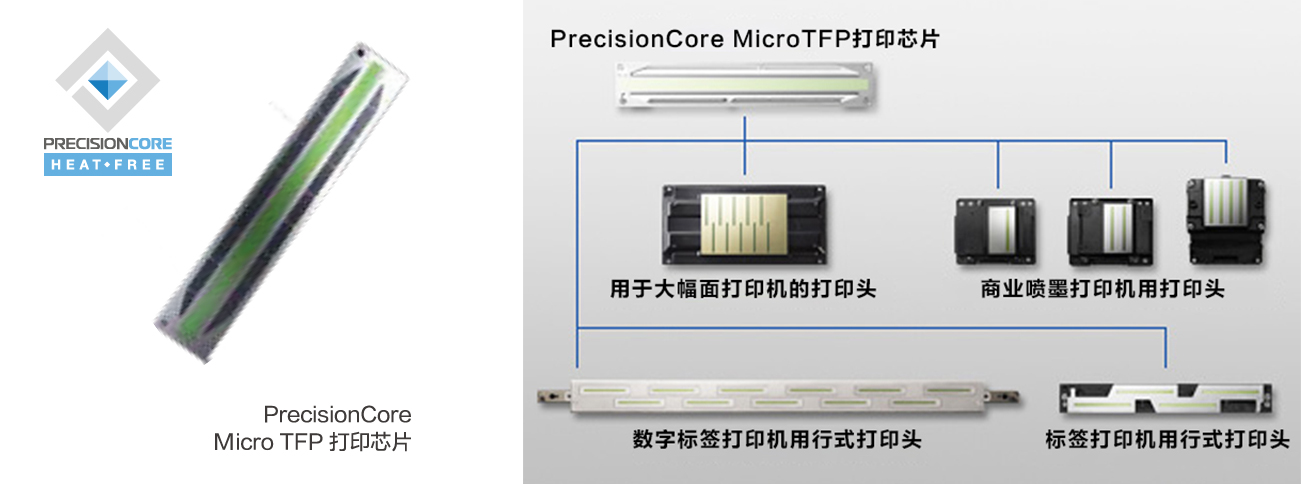 PRECISIONCORE
HEAT•FREE

PrecisionCore
Micro TFP 打印芯片

PrecisionCore MicroTFP打印芯片

用于大幅面打印机的打印头

商业喷墨打印机用打印头

数字标签打印机用行式打印头

标签打印机用行式打印头